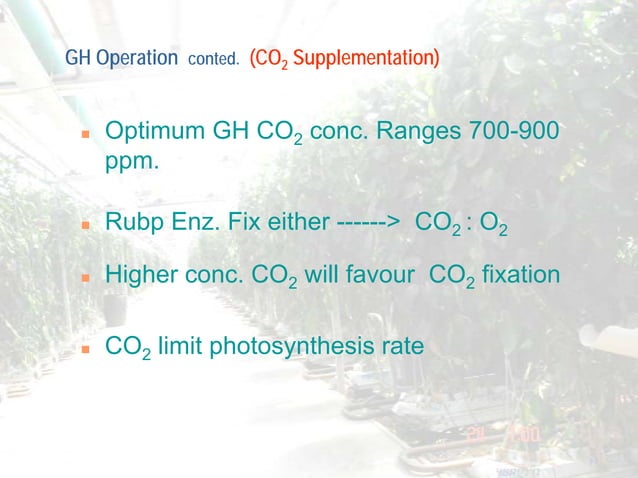 GH Operation conted. ($CO_2$ Supplementation)

- Optimum GH $CO_2$ conc. Ranges 700-900 ppm.

- Rubp Enz. Fix either ------> $CO_2 : O_2$

- Higher conc. $CO_2$ will favour $CO_2$ fixation

- $CO_2$ limit photosynthesis rate